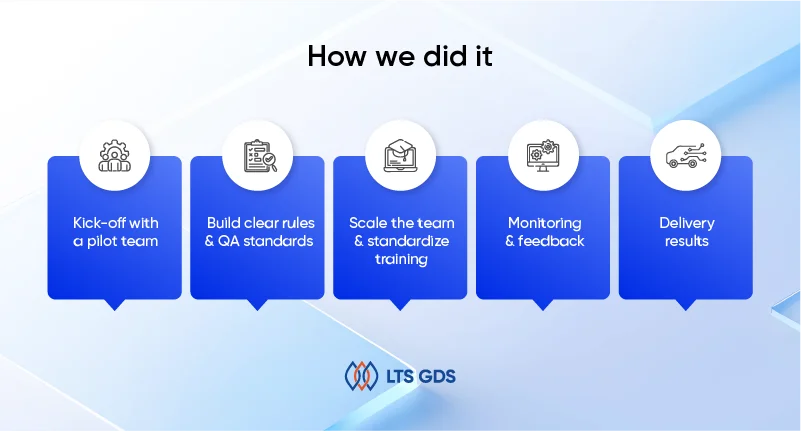 How we did it

Kick-off with a pilot team

Build clear rules & QA standards

Scale the team & standardize training

Monitoring & feedback

Delivery results

LTS GDS